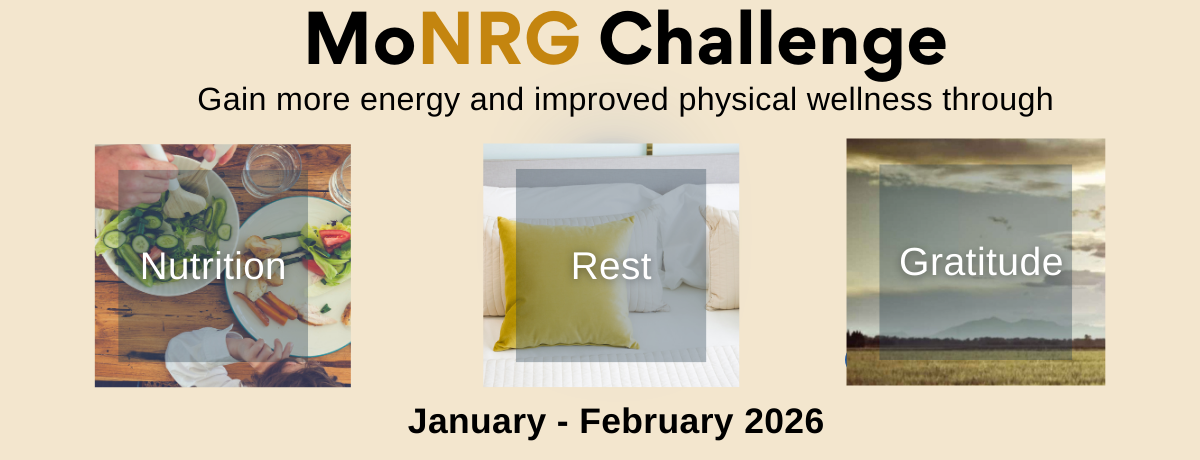 MoNRG Challenge

Gain more energy and improved physical wellness through

Nutrition

Rest

Gratitude

January - February 2026